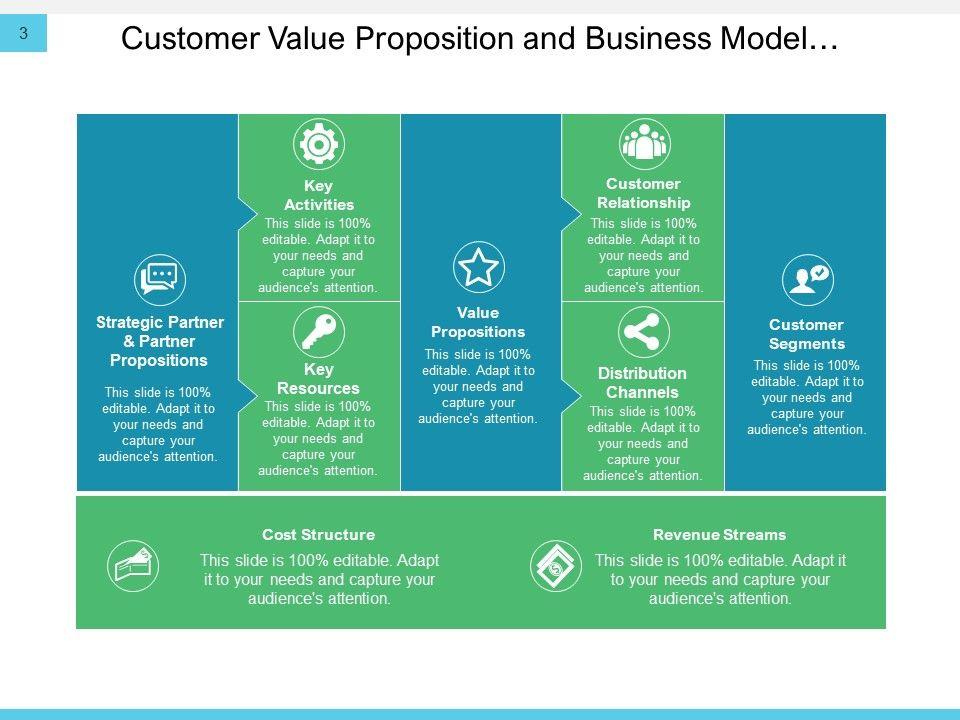 3

Customer Value Proposition and Business Model…

Strategic Partner & Partner Propositions

This slide is 100% editable. Adapt it to your needs and capture your audience's attention.

Key Activities

This slide is 100% editable. Adapt it to your needs and capture your audience's attention.

Key Resources

This slide is 100% editable. Adapt it to your needs and capture your audience's attention.

Value Propositions

This slide is 100% editable. Adapt it to your needs and capture your audience's attention.

Customer Relationship

This slide is 100% editable. Adapt it to your needs and capture your audience's attention.

Distribution Channels

This slide is 100% editable. Adapt it to your needs and capture your audience's attention.

Customer Segments

This slide is 100% editable. Adapt it to your needs and capture your audience's attention.

Cost Structure

This slide is 100% editable. Adapt it to your needs and capture your audience's attention.

Revenue Streams

This slide is 100% editable. Adapt it to your needs and capture your audience's attention.